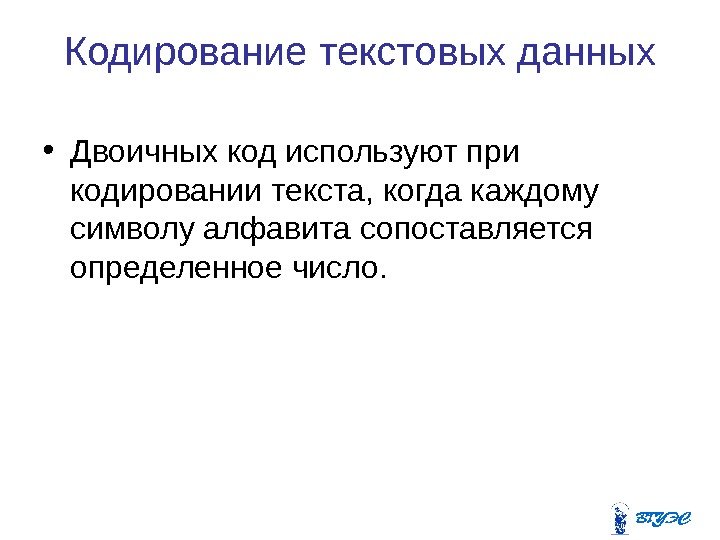 Кодирование текстовых данных

• Двоичных код используют при кодировании текста, когда каждому символу алфавита сопоставляется определенное число.

ВГУЭС